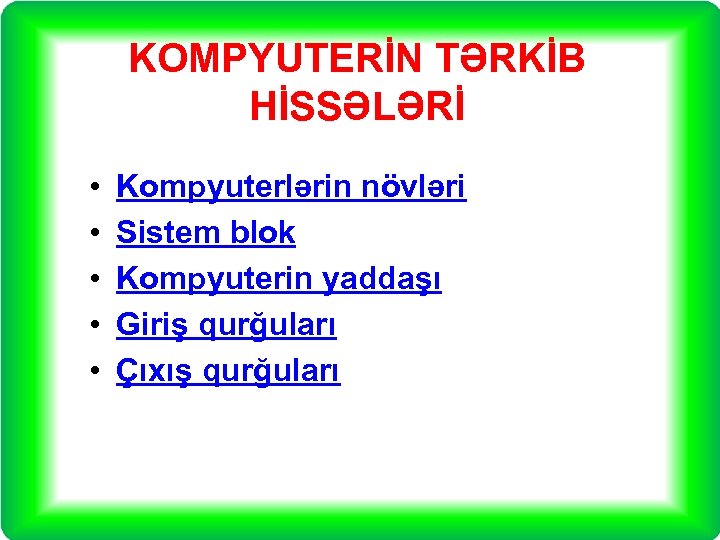 KOMPYUTERİN TƏRKİB HİSSƏLƏRİ

• Kompyuterlərin növləri
• Sistem blok
• Kompyuterin yaddaşı
• Giriş qurğuları
• Çıxış qurğuları